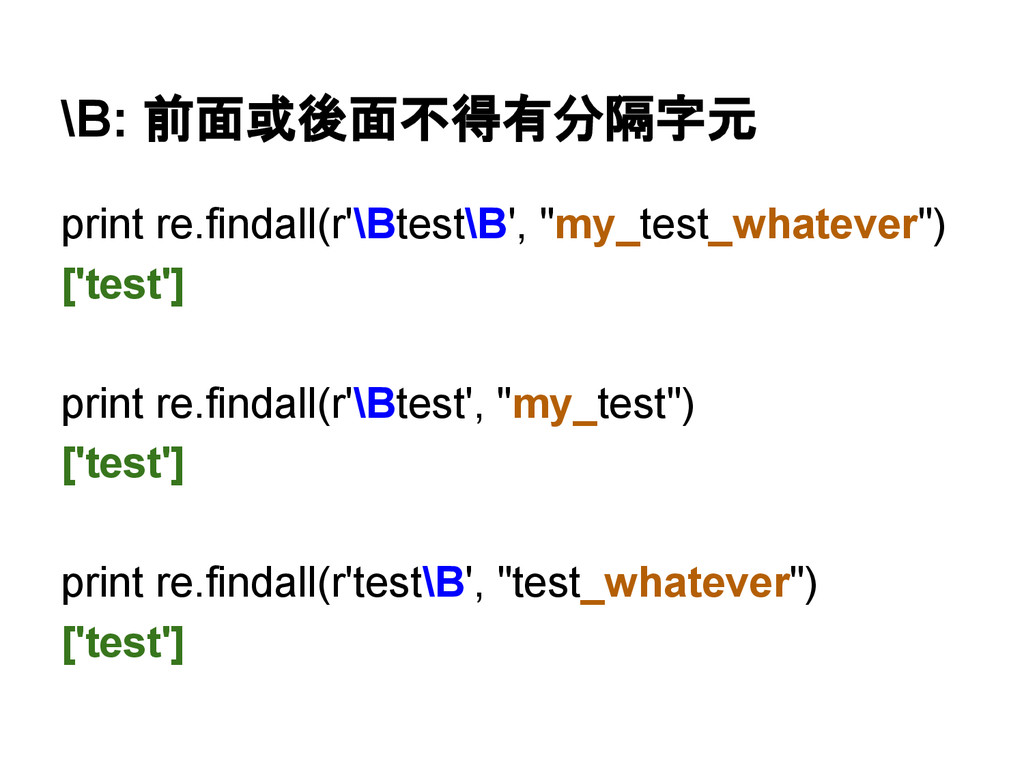 \B: 前面或後面不得有分隔字元

print re.findall(r'\Btest\B', "my_test_whatever")
['test']

print re.findall(r'\Btest', "my_test")
['test']

print re.findall(r'test\B', "test_whatever")
['test']